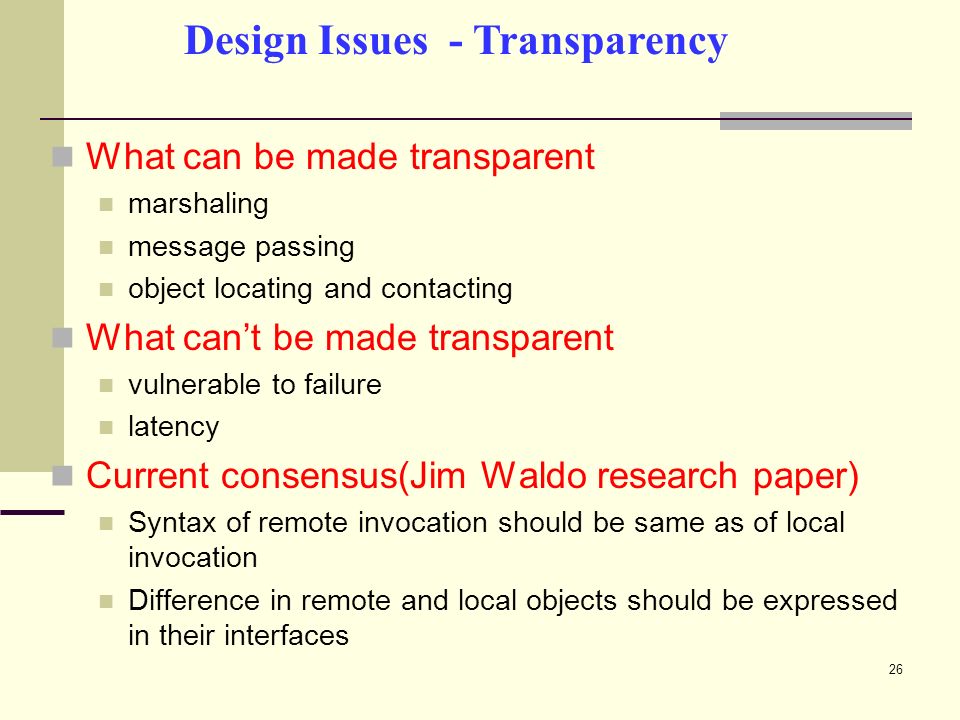 Design Issues - Transparency

What can be made transparent

marshaling

message passing

object locating and contacting

What can’t be made transparent

vulnerable to failure

latency

Current consensus(Jim Waldo research paper)

Syntax of remote invocation should be same as of local invocation

Difference in remote and local objects should be expressed in their interfaces

26